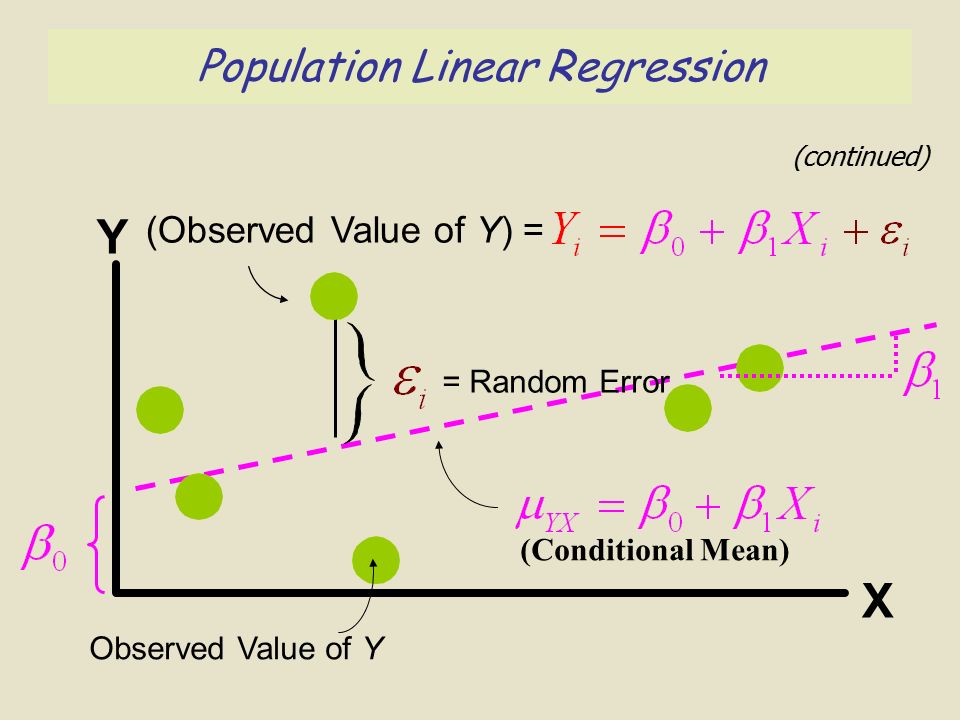 Population Linear Regression

(continued)

Y (Observed Value of Y) = $Y_i = \beta_0 + \beta_1 X_i + \varepsilon_i$

$\varepsilon_i$ = Random Error

$\beta_1$

$\mu_{YX} = \beta_0 + \beta_1 X_i$
(Conditional Mean)

$\beta_0$

X

Observed Value of Y